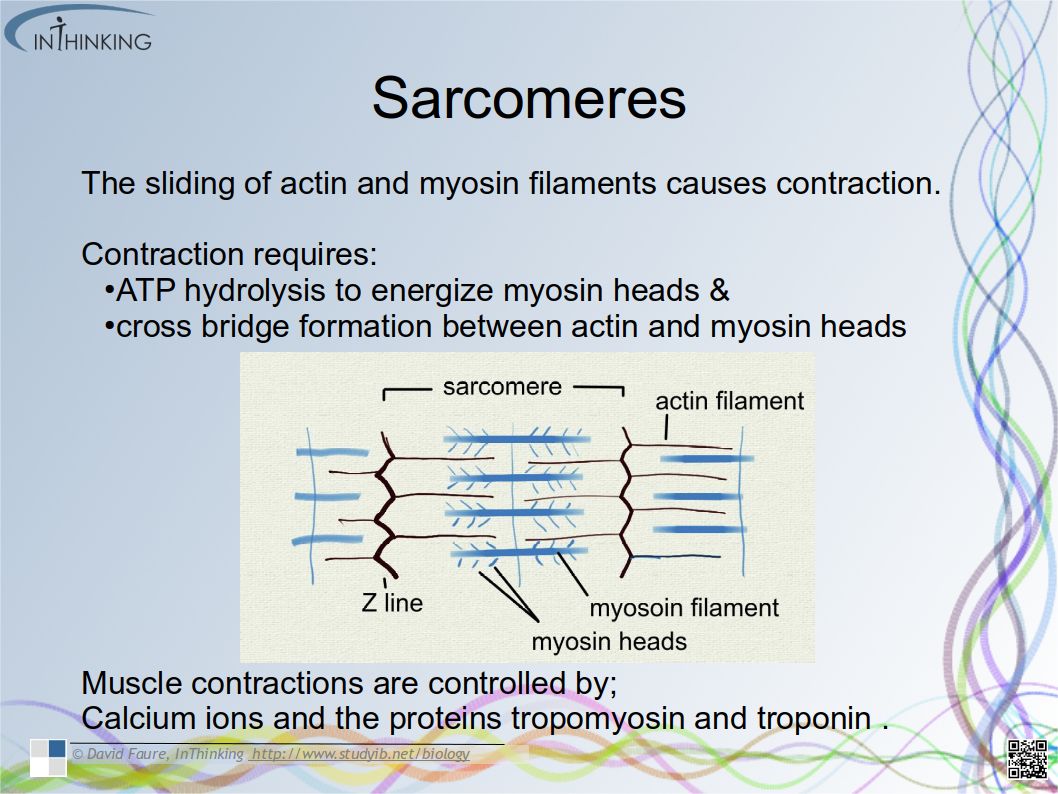 INTHINKING

Sarcomeres

The sliding of actin and myosin filaments causes contraction.

Contraction requires:
•ATP hydrolysis to energize myosin heads &
•cross bridge formation between actin and myosin heads

sarcomere
actin filament
Z line
myosoin filament
myosin heads

Muscle contractions are controlled by;
Calcium ions and the proteins tropomyosin and troponin .

© David Faure, InThinking http://www.studyib.net/biology